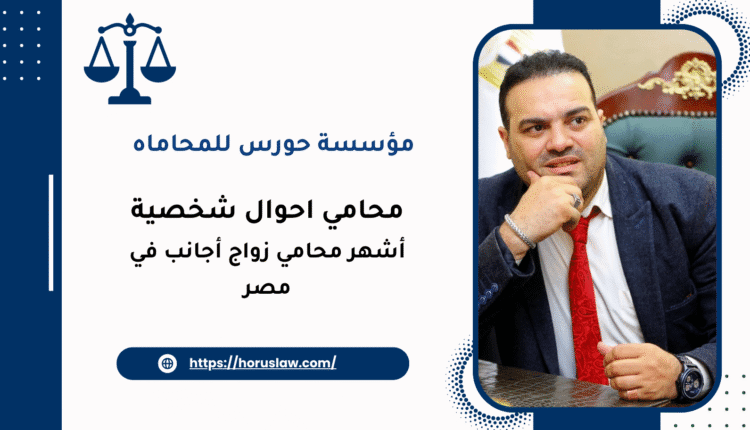 مؤسسة حورس للمحاماه

محامي احوال شخصية

أشهر محامي زواج أجانب في مصر

https://horuslaw.com/